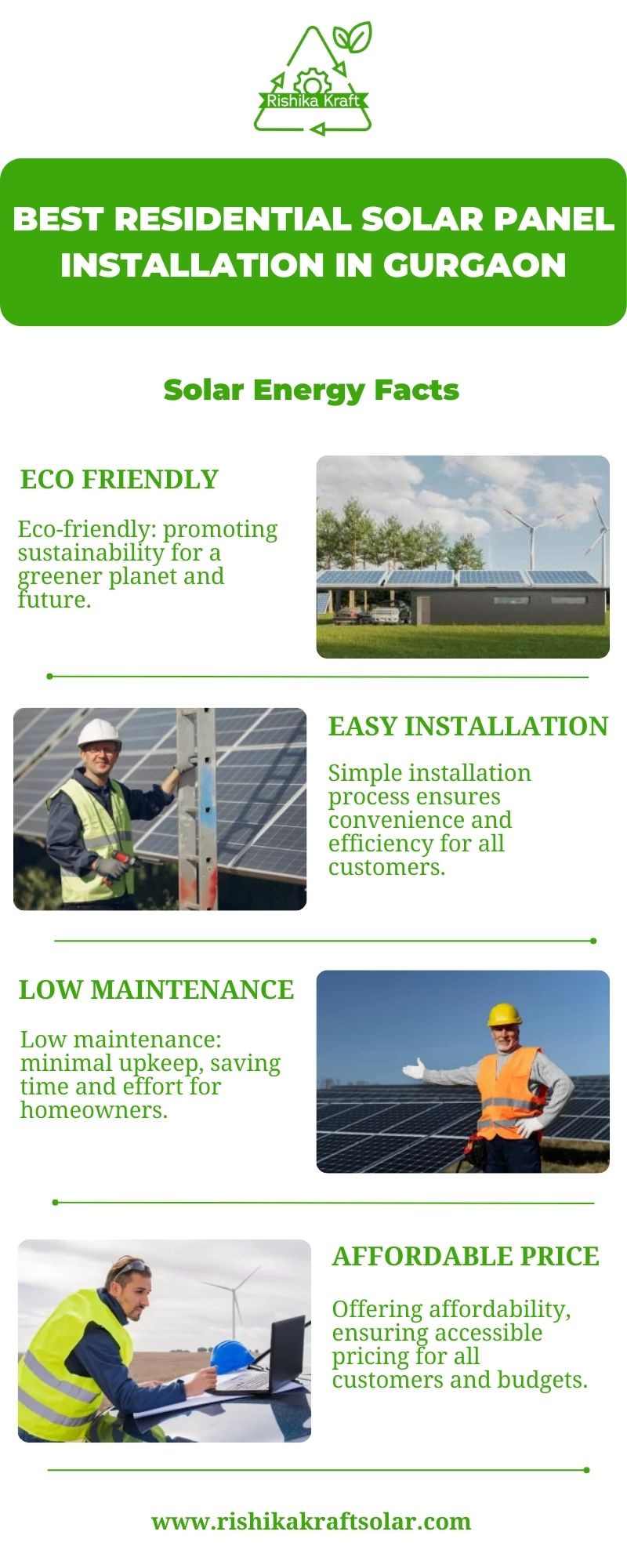 Rishika Kraft

BEST RESIDENTIAL SOLAR PANEL INSTALLATION IN GURGAON

Solar Energy Facts

ECO FRIENDLY

Eco-friendly: promoting sustainability for a greener planet and future.

EASY INSTALLATION

Simple installation process ensures convenience and efficiency for all customers.

LOW MAINTENANCE

Low maintenance: minimal upkeep, saving time and effort for homeowners.

AFFORDABLE PRICE

Offering affordability, ensuring accessible pricing for all customers and budgets.

www.rishikakraftsolar.com